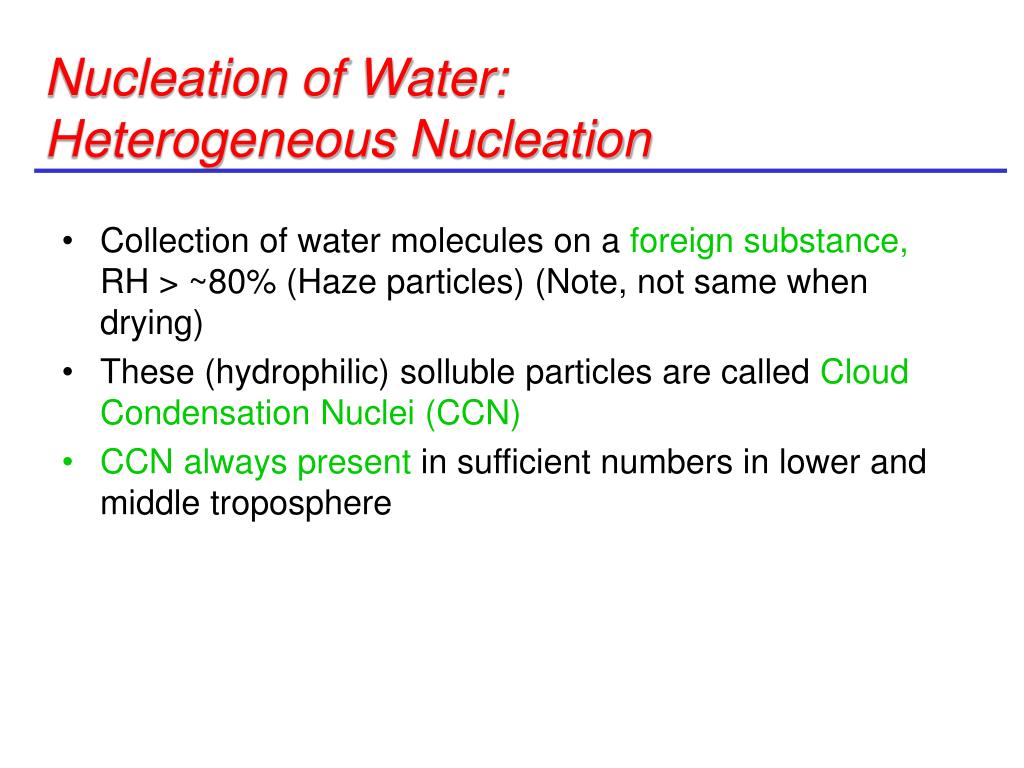 Nucleation of Water:
Heterogeneous Nucleation

• Collection of water molecules on a foreign substance, RH > ~80% (Haze particles) (Note, not same when drying)
• These (hydrophilic) solluble particles are called Cloud Condensation Nuclei (CCN)
• CCN always present in sufficient numbers in lower and middle troposphere